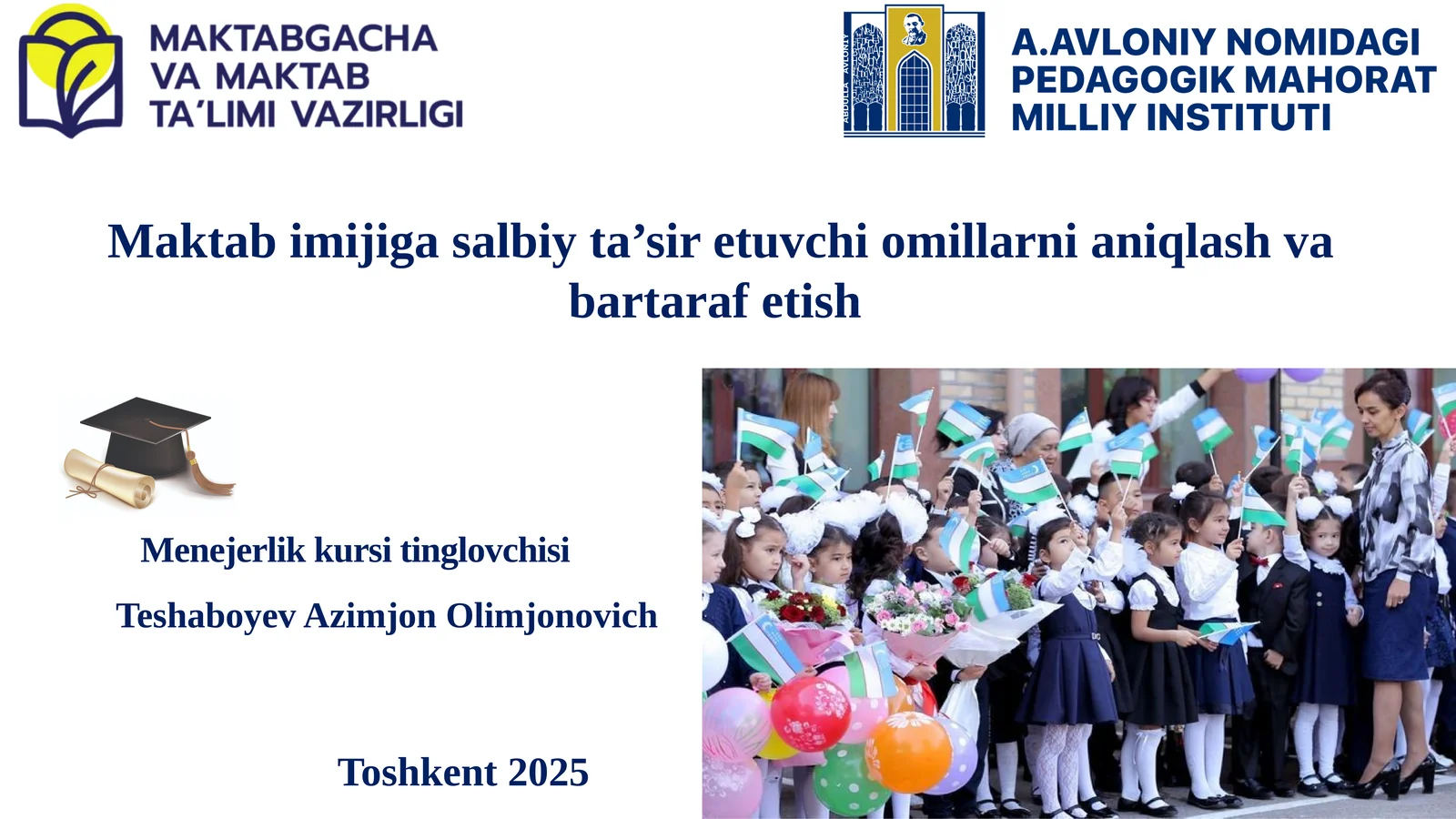 MAKTABGACHA
VA MAKTAB
TA'LIMI VAZIRLIGI

ABDULLA AVLONIY

A.AVLONIY NOMIDAGI
PEDAGOGIK MAHORAT
MILLIY INSTITUTI

Maktab imijiga salbiy ta’sir etuvchi omillarni aniqlash va bartaraf etish

Menejerlik kursi tinglovchisi

Teshaboyev Azimjon Olimjonovich

Toshkent 2025